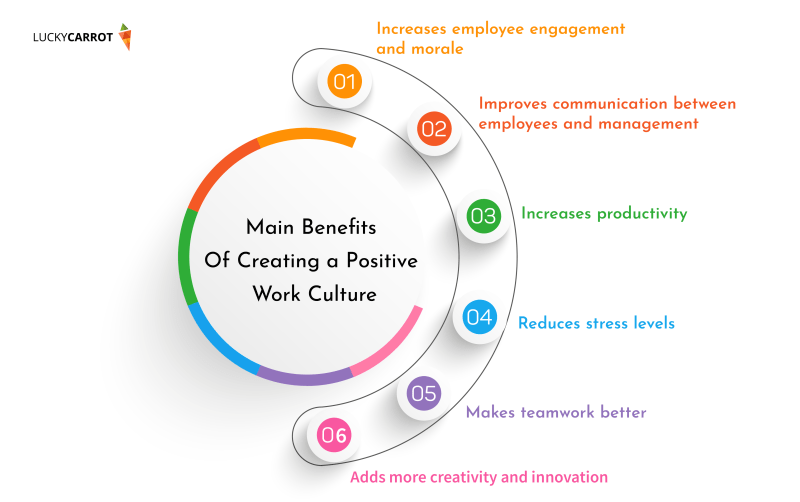 LUCKYCARROT

Main Benefits Of Creating a Positive Work Culture

01 Increases employee engagement and morale

02 Improves communication between employees and management

03 Increases productivity

04 Reduces stress levels

05 Makes teamwork better

06 Adds more creativity and innovation